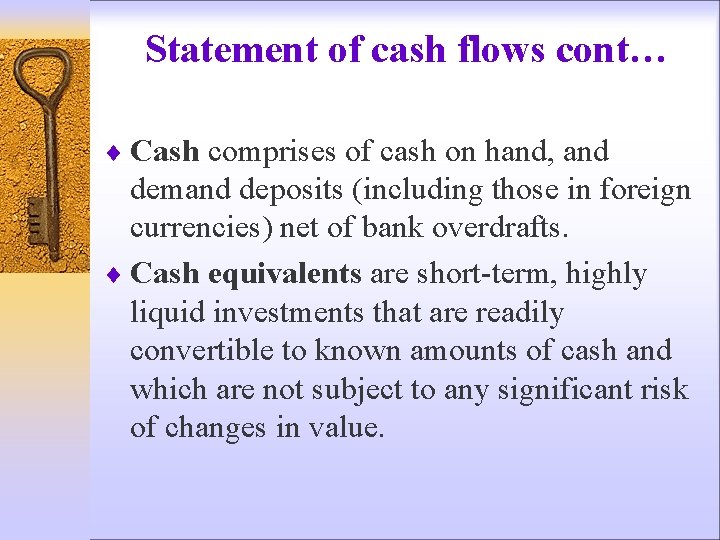 Statement of cash flows cont…

♦ Cash comprises of cash on hand, and demand deposits (including those in foreign currencies) net of bank overdrafts.

♦ Cash equivalents are short-term, highly liquid investments that are readily convertible to known amounts of cash and which are not subject to any significant risk of changes in value.